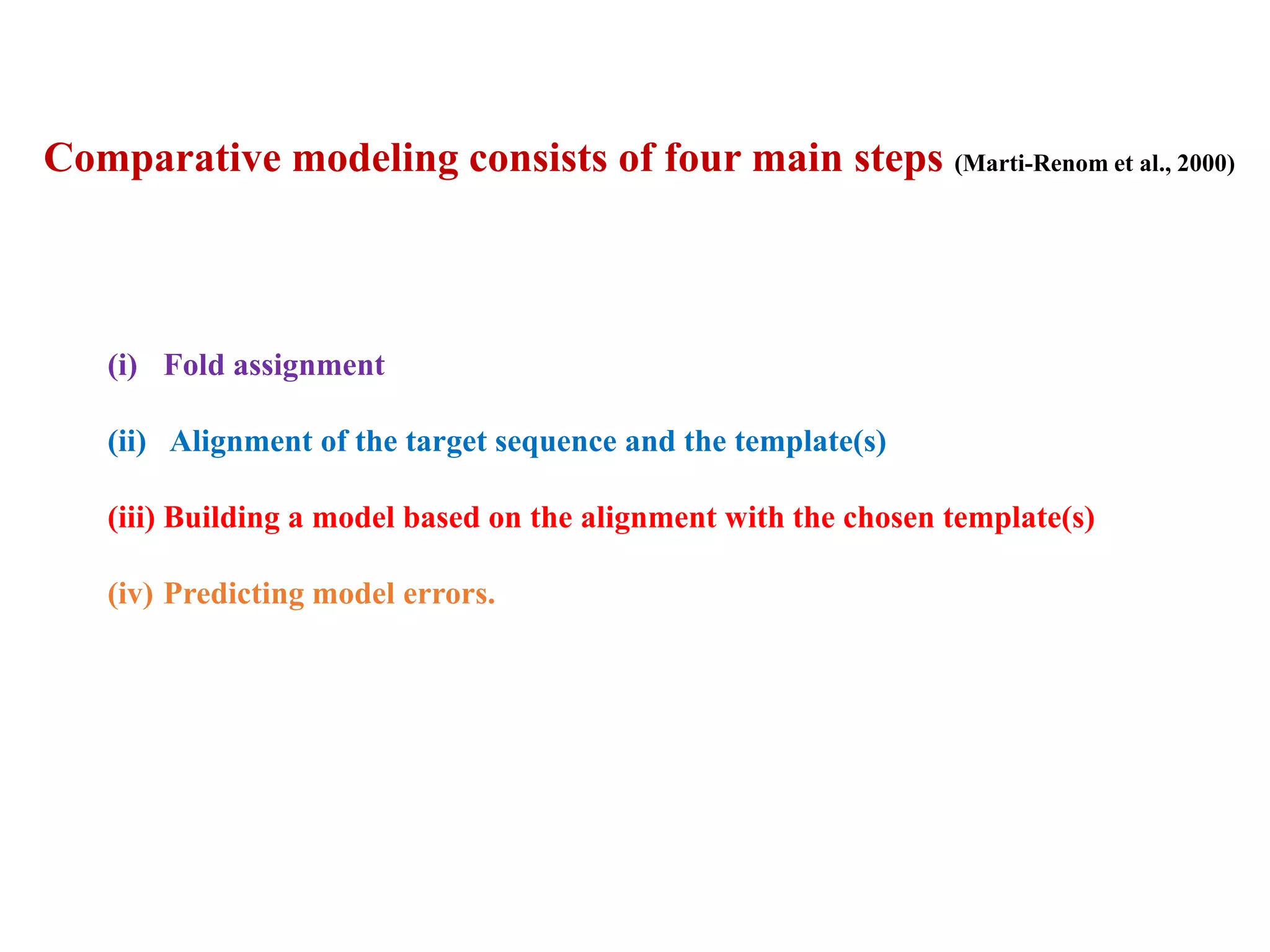 Comparative modeling consists of four main steps (Marti-Renom et al., 2000)

(i) Fold assignment

(ii) Alignment of the target sequence and the template(s)

(iii) Building a model based on the alignment with the chosen template(s)

(iv) Predicting model errors.